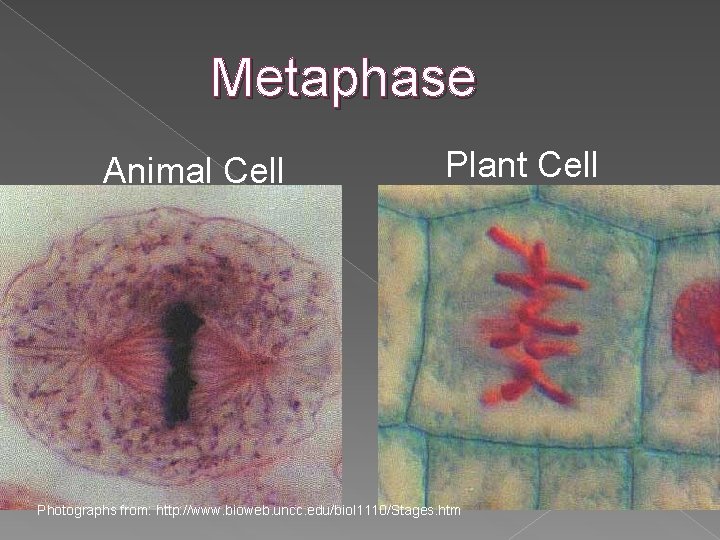 Metaphase

Animal Cell

Plant Cell

Photographs from: http://www.bioweb.uncc.edu/biol1110/Stages.htm